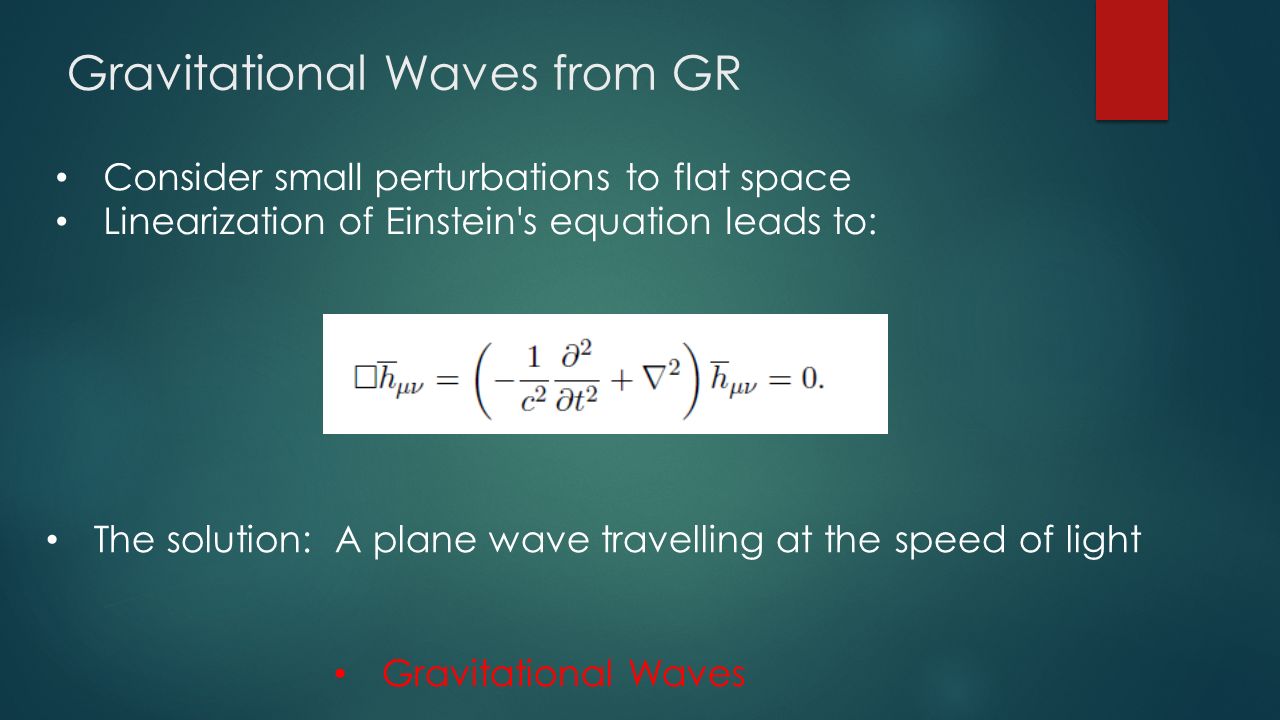 Gravitational Waves from GR

• Consider small perturbations to flat space
• Linearization of Einstein's equation leads to:

$\Box\overline{h}_{\mu\nu} = \left(-\frac{1}{c^2}\frac{\partial^2}{\partial t^2} + \nabla^2\right)\overline{h}_{\mu\nu} = 0.$

• The solution: A plane wave travelling at the speed of light

• Gravitational Waves